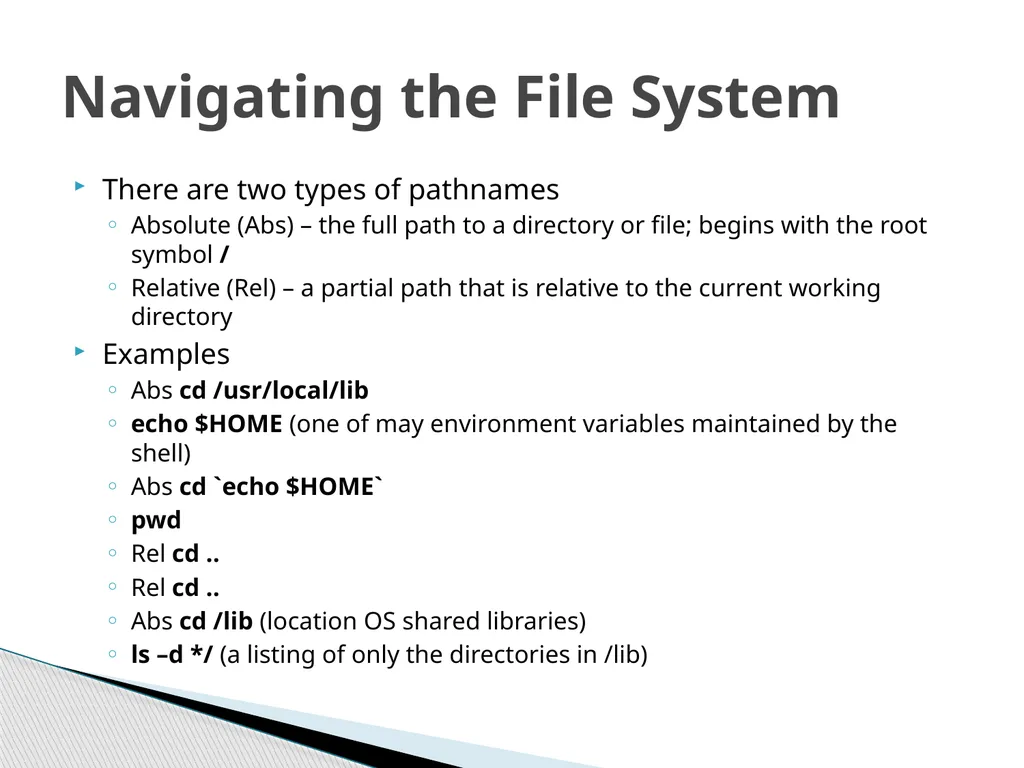 Navigating the File System

There are two types of pathnames

Absolute (Abs) – the full path to a directory or file; begins with the root symbol /

Relative (Rel) – a partial path that is relative to the current working directory

Examples

Abs cd /usr/local/lib

echo $HOME (one of may environment variables maintained by the shell)

Abs cd `echo $HOME`

pwd

Rel cd ..

Rel cd ..

Abs cd /lib (location OS shared libraries)

ls –d */ (a listing of only the directories in /lib)